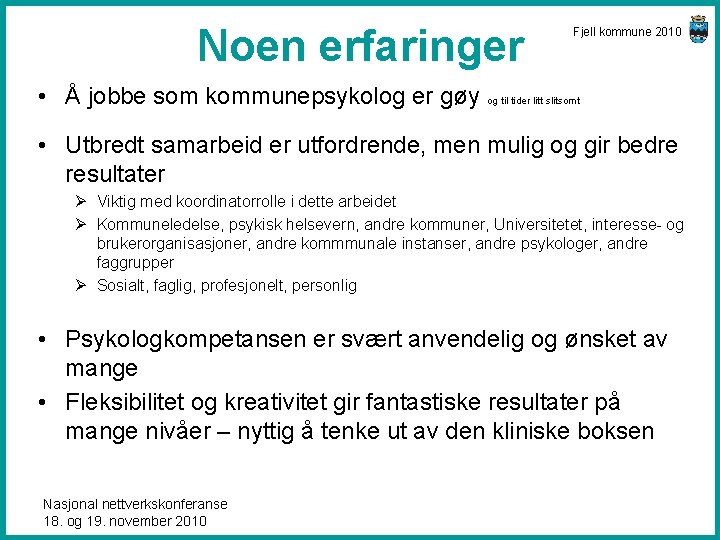 Noen erfaringer

Fjell kommune 2010

• Å jobbe som kommunepsykolog er gøy og til tider litt slitsomt

• Utbredt samarbeid er utfordrende, men mulig og gir bedre resultater
➢ Viktig med koordinatorrolle i dette arbeidet
➢ Kommuneledelse, psykisk helsevern, andre kommuner, Universitetet, interesse- og brukerorganisasjoner, andre kommmunale instanser, andre psykologer, andre faggrupper
➢ Sosialt, faglig, profesjonelt, personlig

• Psykologkompetansen er svært anvendelig og ønsket av mange

• Fleksibilitet og kreativitet gir fantastiske resultater på mange nivåer – nyttig å tenke ut av den kliniske boksen

Nasjonal nettverkskonferanse
18. og 19. november 2010